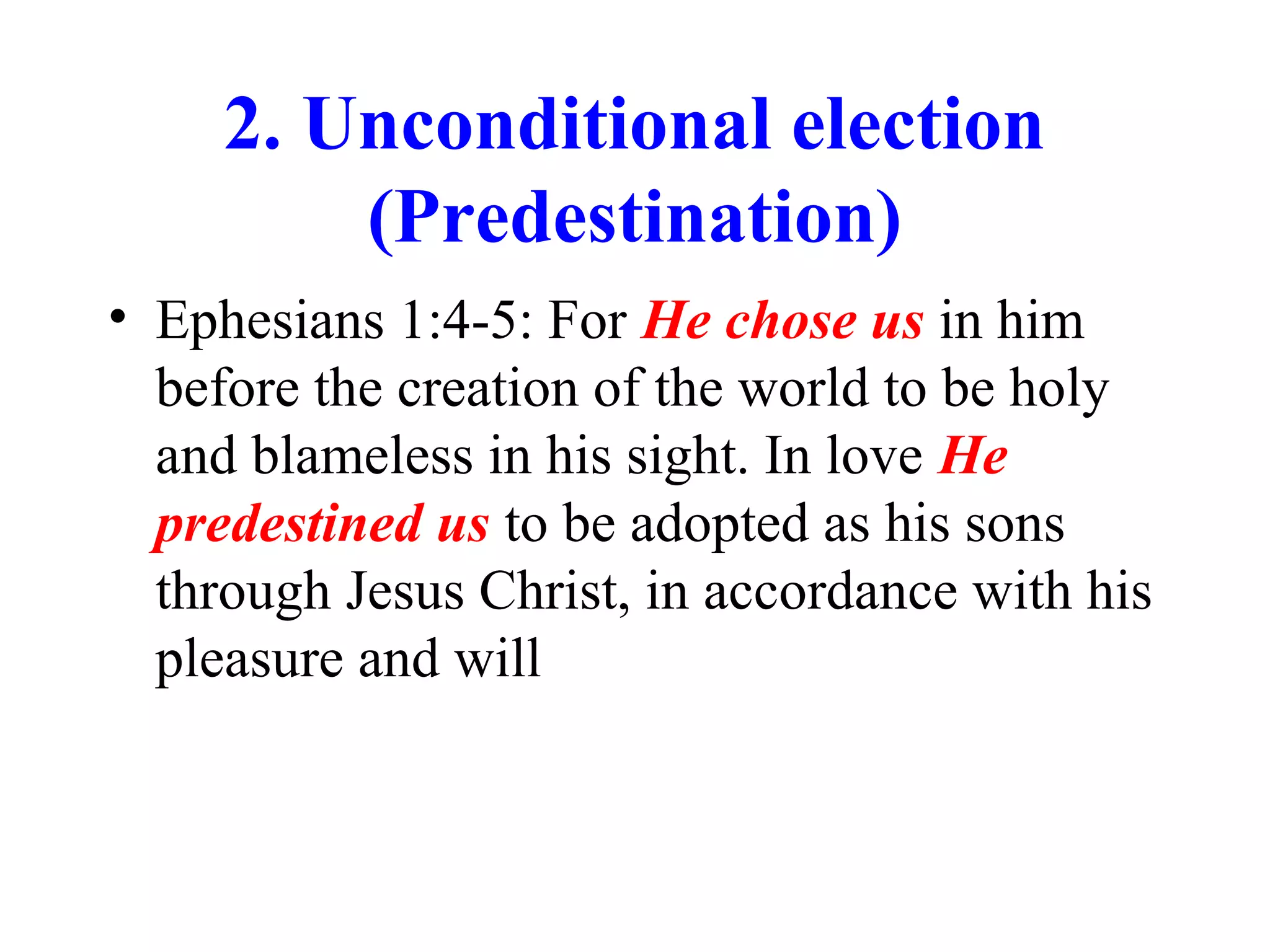 2. Unconditional election (Predestination)

• Ephesians 1:4-5: For He chose us in him before the creation of the world to be holy and blameless in his sight. In love He predestined us to be adopted as his sons through Jesus Christ, in accordance with his pleasure and will